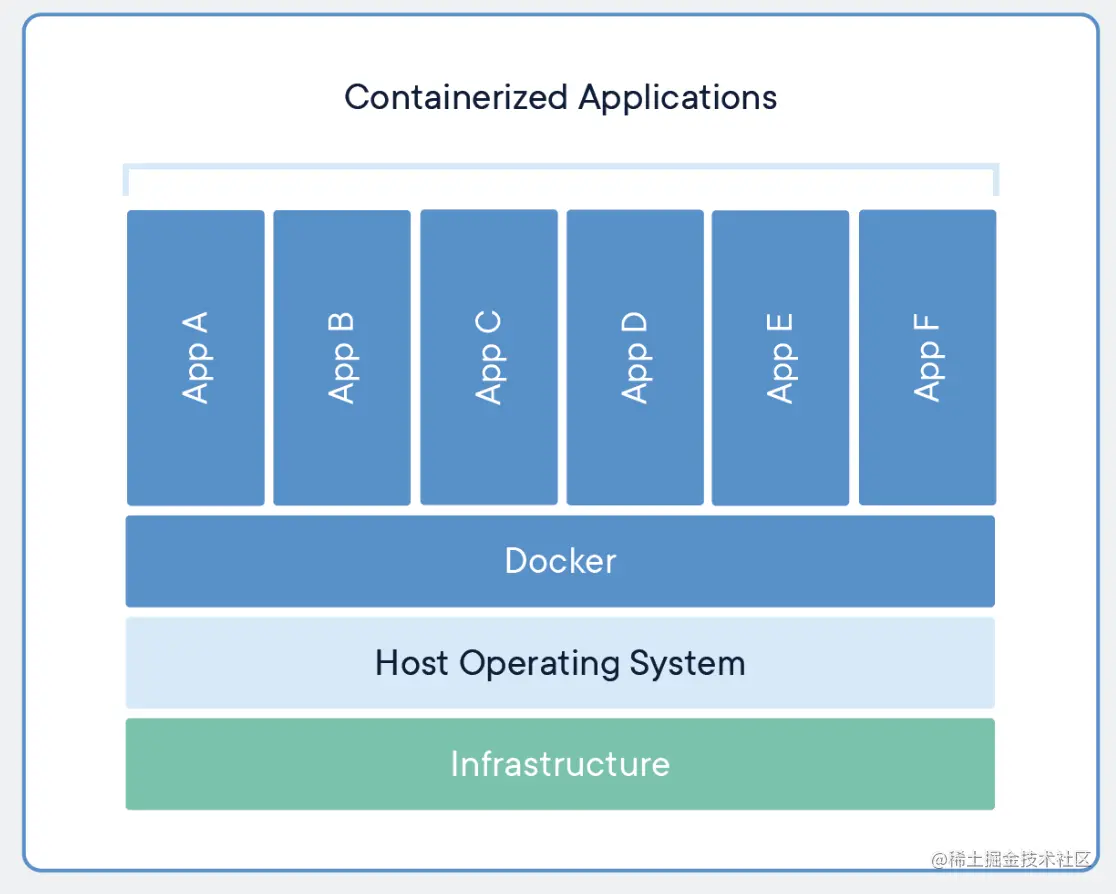 Containerized Applications

App A

App B

App C

App D

App E

App F

Docker

Host Operating System

Infrastructure

@稀土掘金技术社区